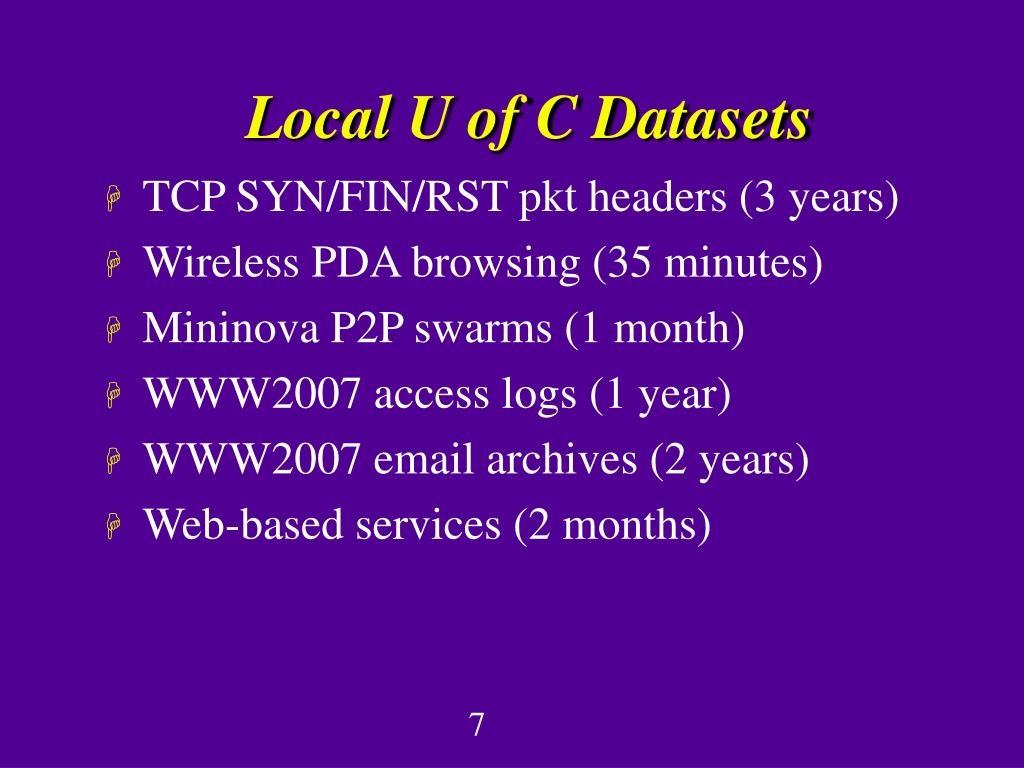 Local U of C Datasets

TCP SYN/FIN/RST pkt headers (3 years)
Wireless PDA browsing (35 minutes)
Mininova P2P swarms (1 month)
WWW2007 access logs (1 year)
WWW2007 email archives (2 years)
Web-based services (2 months)

7